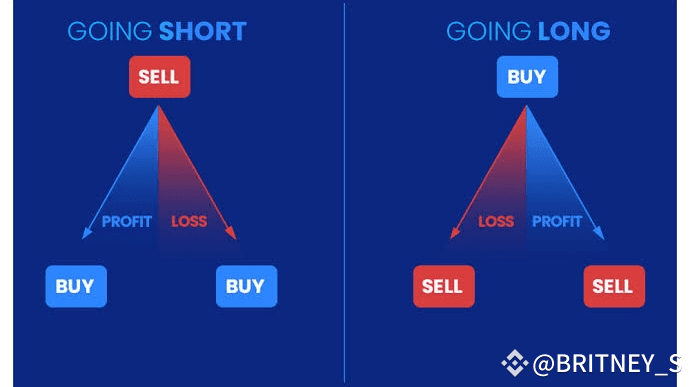 GOING SHORT

SELL

PROFIT LOSS

BUY BUY

GOING LONG

BUY

LOSS PROFIT

SELL SELL

@BRITNEY_S